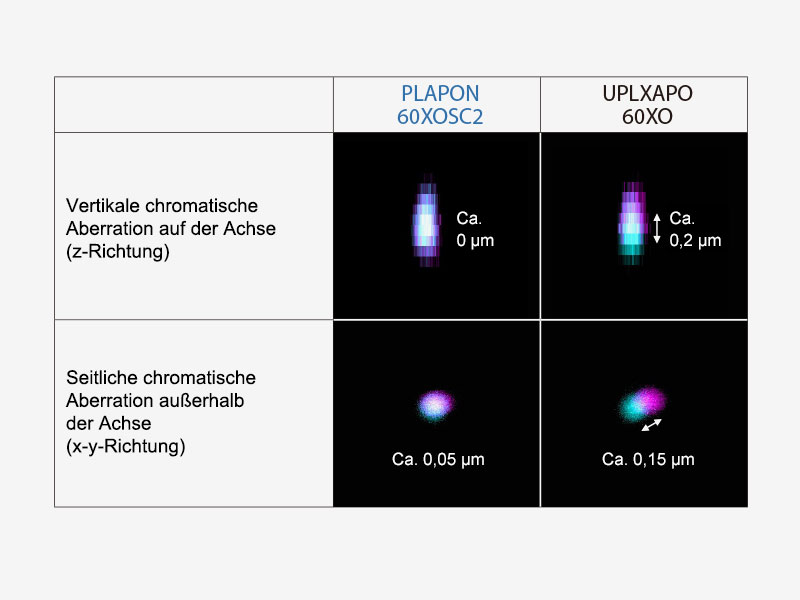 | | PLAPON 60XOSC2 | UPLXAPO 60XO |
|---|---|---|
| Vertikale chromatische Aberration auf der Achse (z-Richtung) | Ca. 0 µm | Ca. 0,2 µm |
| Seitliche chromatische Aberration außerhalb der Achse (x-y-Richtung) | Ca. 0,05 µm | Ca. 0,15 µm |